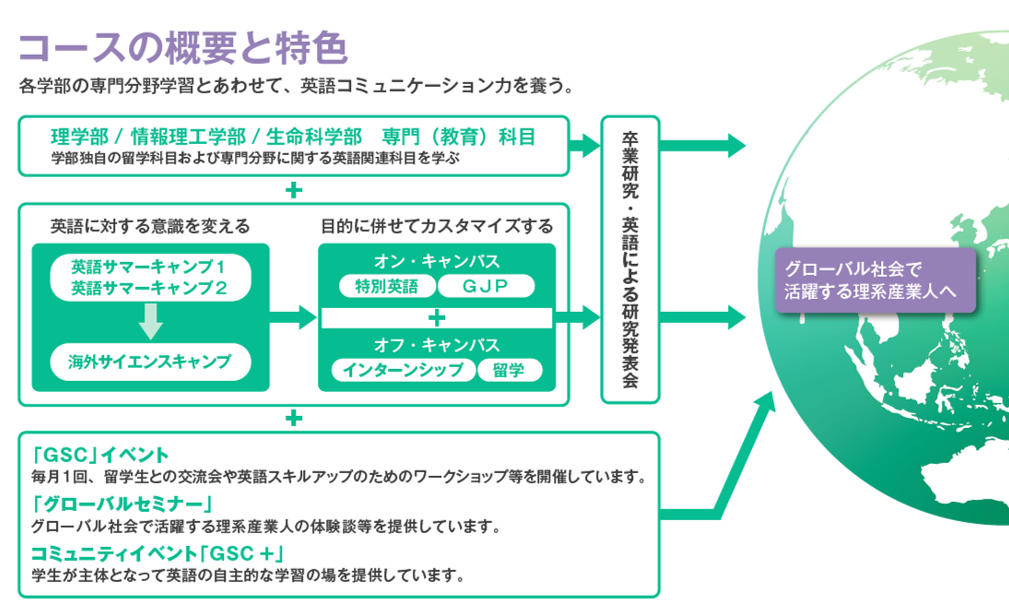 コースの概要と特色

各学部の専門分野学習とあわせて、英語コミュニケーション力を養う。

理学部 / 情報理工学部 / 生命科学部　専門（教育）科目

学部独自の留学科目および専門分野に関する英語関連科目を学ぶ

+

英語に対する意識を変える

英語サマーキャンプ１
英語サマーキャンプ２

海外サイエンスキャンプ

目的に併せてカスタマイズする

オン・キャンパス

特別英語

ＧＪＰ

+

オフ・キャンパス

インターンシップ

留学

卒業研究・英語による研究発表会

グローバル社会で活躍する理系産業人へ

+

「GSC」イベント

毎月１回、留学生との交流会や英語スキルアップのためのワークショップ等を開催しています。

「グローバルセミナー」

グローバル社会で活躍する理系産業人の体験談等を提供しています。

コミュニティイベント「GSC＋」

学生が主体となって英語の自主的な学習の場を提供しています。